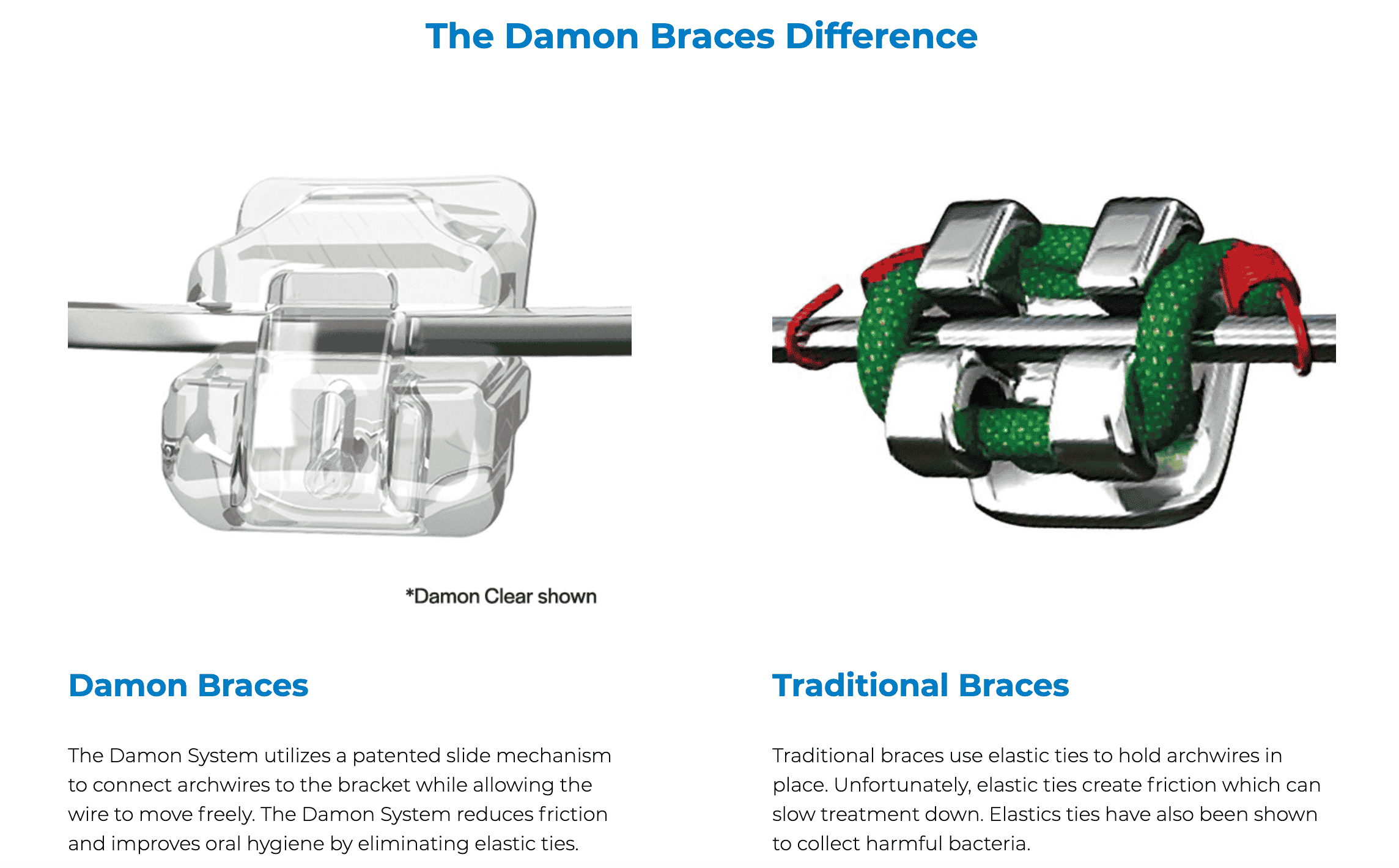 The Damon Braces Difference

*Damon Clear shown

Damon Braces

The Damon System utilizes a patented slide mechanism to connect archwires to the bracket while allowing the wire to move freely. The Damon System reduces friction and improves oral hygiene by eliminating elastic ties.

Traditional Braces

Traditional braces use elastic ties to hold archwires in place. Unfortunately, elastic ties create friction which can slow treatment down. Elastics ties have also been shown to collect harmful bacteria.